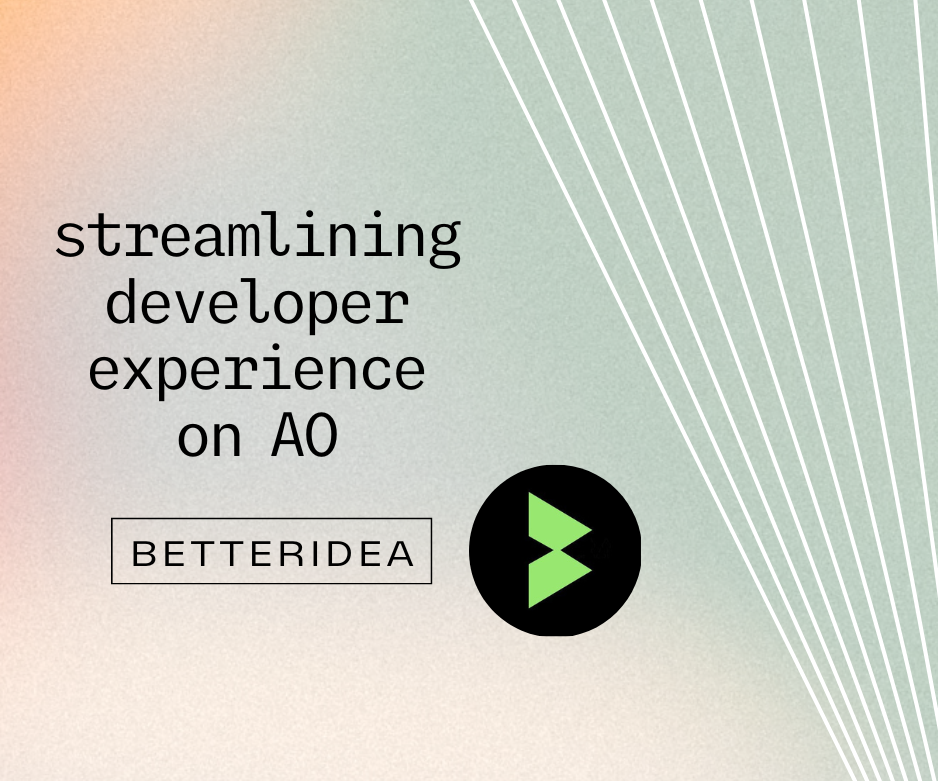 streamlining developer experience on AO

BETTERIDEA